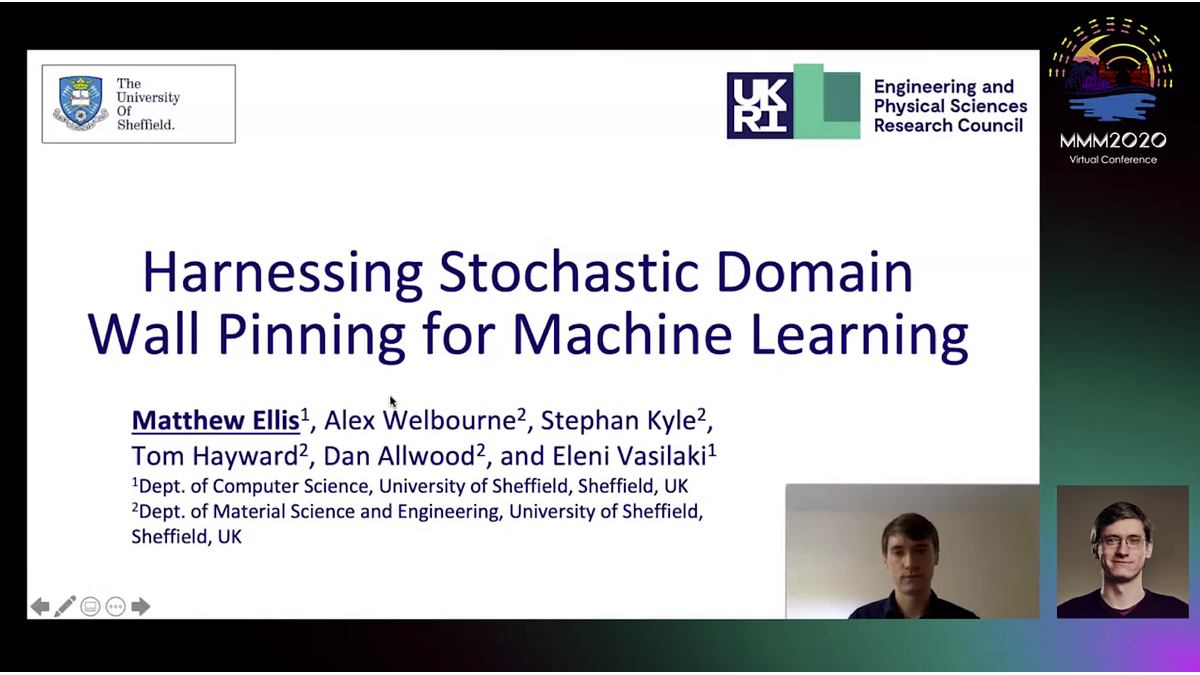 The University Of Sheffield.

UKRI Engineering and Physical Sciences Research Council

MMM2020 Virtual Conference

Harnessing Stochastic Domain Wall Pinning for Machine Learning

Matthew Ellis$^1$, Alex Welbourne$^2$, Stephan Kyle$^2$, Tom Hayward$^2$, Dan Allwood$^2$, and Eleni Vasilaki$^1$

$^1$Dept. of Computer Science, University of Sheffield, Sheffield, UK

$^2$Dept. of Material Science and Engineering, University of Sheffield, Sheffield, UK